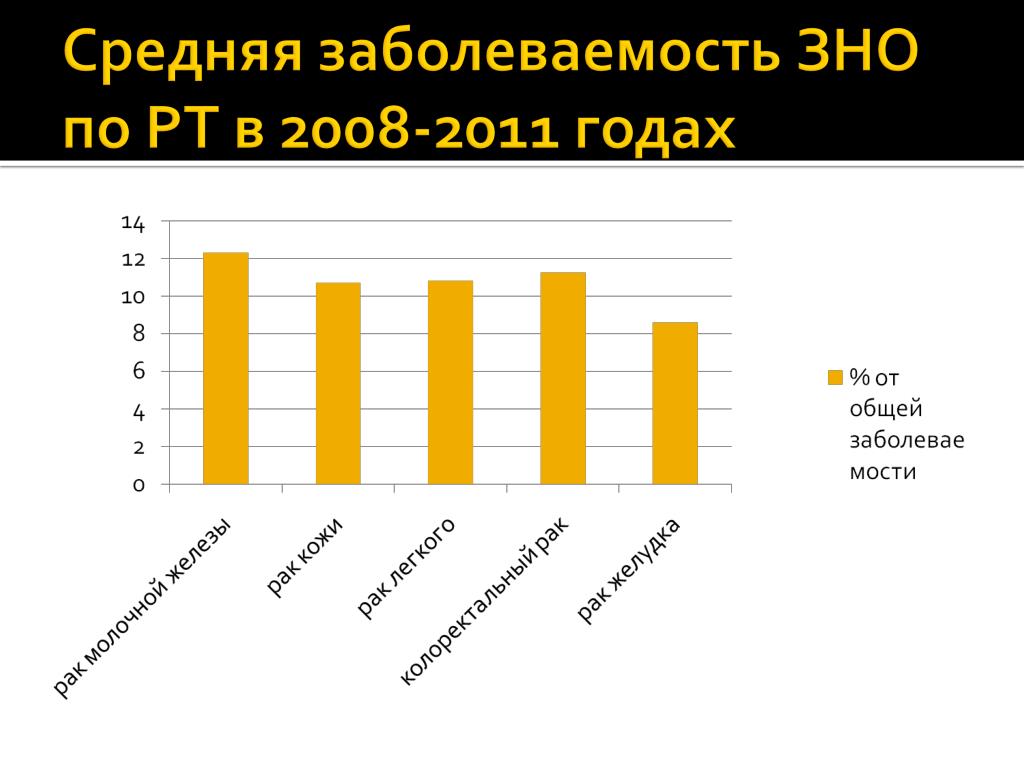 Средняя заболеваемость ЗНО по РТ в 2008-2011 годах

14
12
10
8
6
4
2
0

рак молочной железы
рак кожи
рак легкого
колоректальный рак
рак желудка

% от общей заболеваемости